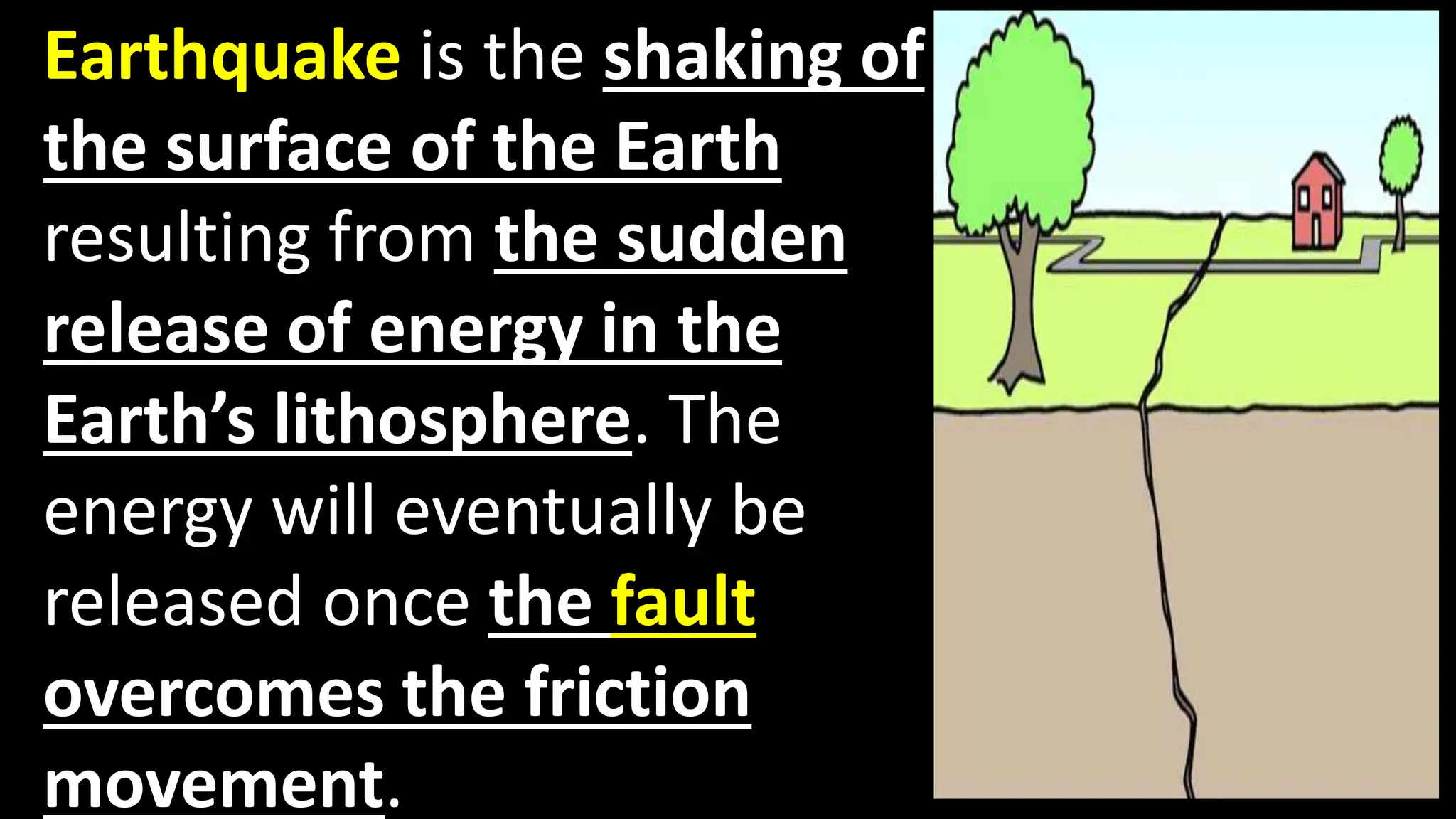 Earthquake is the shaking of the surface of the Earth resulting from the sudden release of energy in the Earth’s lithosphere. The energy will eventually be released once the fault overcomes the friction movement.